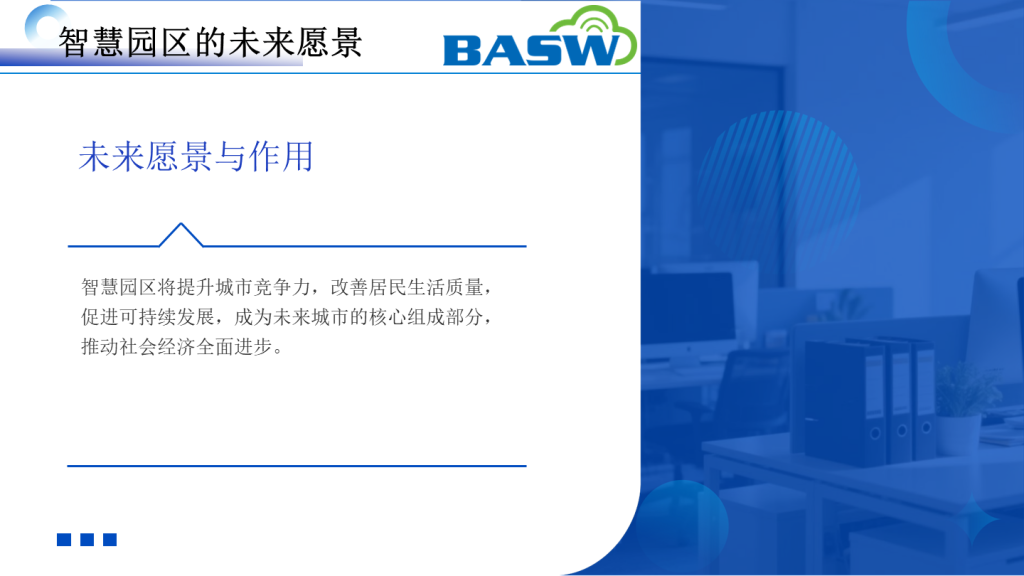 智慧园区的未来愿景

BASW

未来愿景与作用

智慧园区将提升城市竞争力，改善居民生活质量，促进可持续发展，成为未来城市的核心组成部分，推动社会经济全面进步。